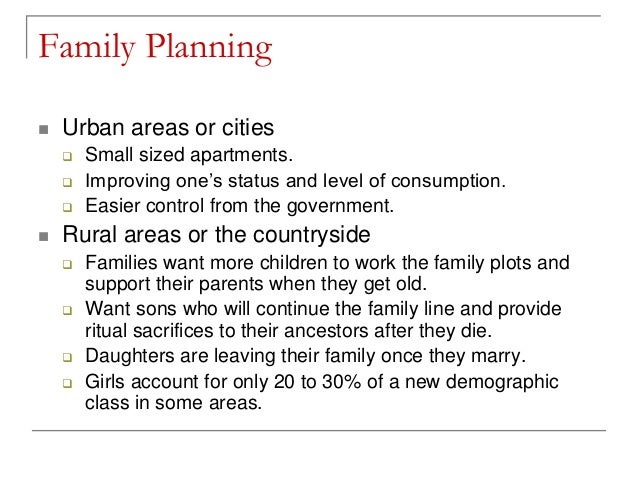 Family Planning

■ Urban areas or cities
❑ Small sized apartments.
❑ Improving one's status and level of consumption.
❑ Easier control from the government.

■ Rural areas or the countryside
❑ Families want more children to work the family plots and support their parents when they get old.
❑ Want sons who will continue the family line and provide ritual sacrifices to their ancestors after they die.
❑ Daughters are leaving their family once they marry.
❑ Girls account for only 20 to 30% of a new demographic class in some areas.